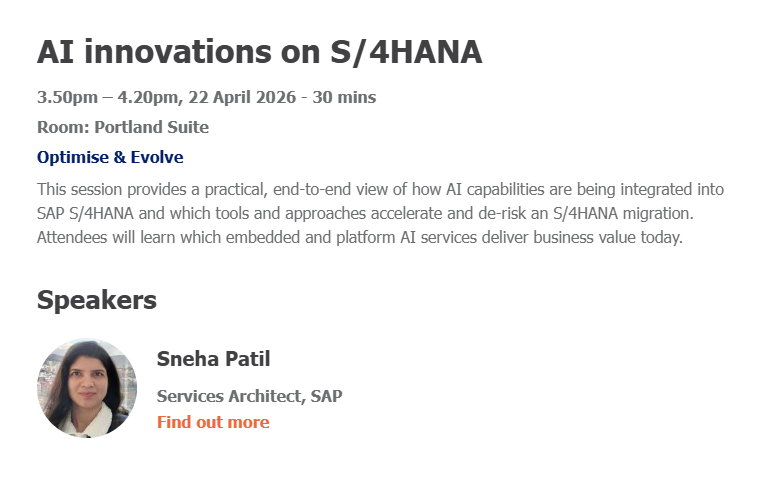 AI innovations on S/4HANA

3.50pm – 4.20pm, 22 April 2026 - 30 mins

Room: Portland Suite

Optimise & Evolve

This session provides a practical, end-to-end view of how AI capabilities are being integrated into SAP S/4HANA and which tools and approaches accelerate and de-risk an S/4HANA migration. Attendees will learn which embedded and platform AI services deliver business value today.

Speakers

Sneha Patil

Services Architect, SAP

Find out more